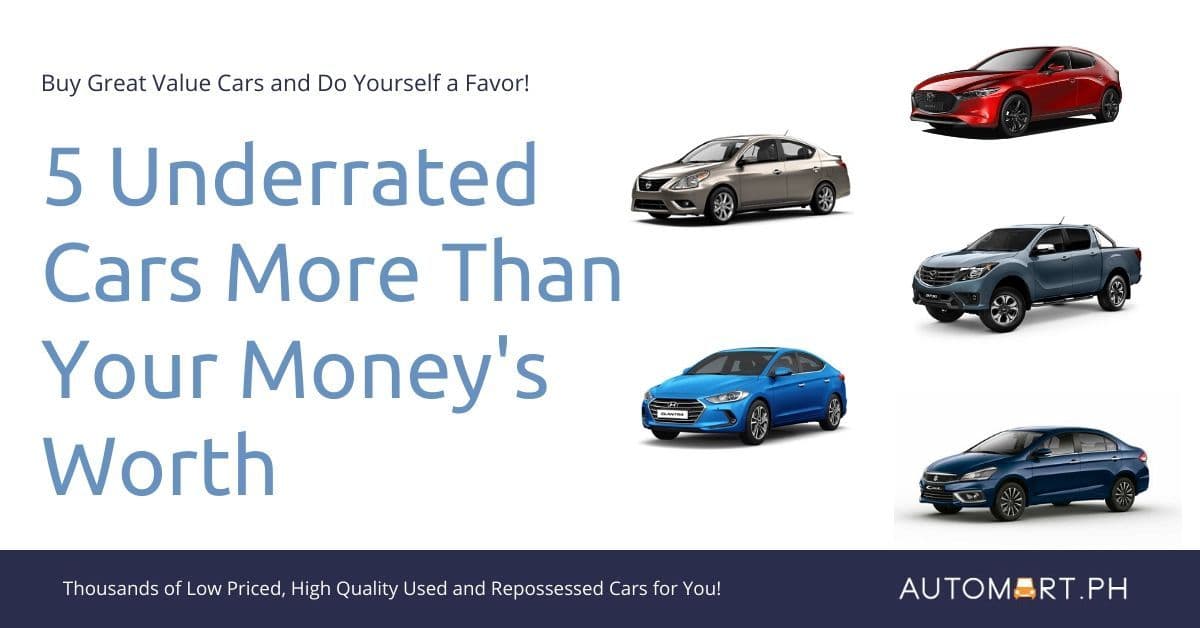 Buy Great Value Cars and Do Yourself a Favor!

5 Underrated Cars More Than Your Money's Worth

Thousands of Low Priced, High Quality Used and Repossessed Cars for You!

AUTOMART.PH